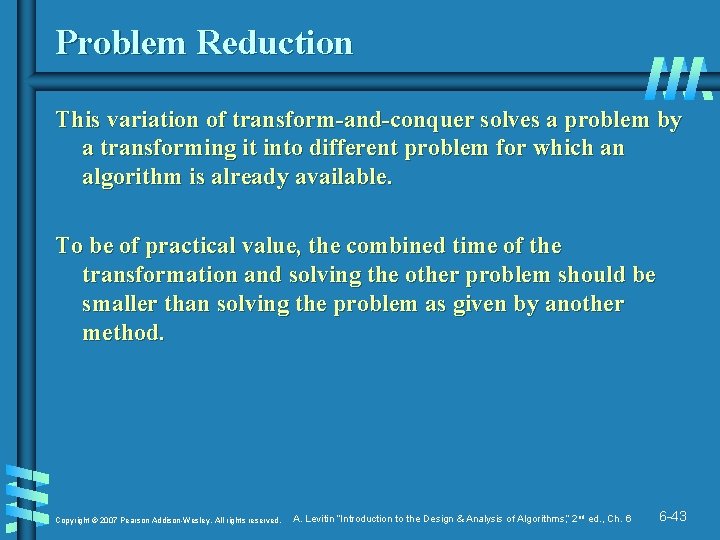 Problem Reduction

This variation of transform-and-conquer solves a problem by a transforming it into different problem for which an algorithm is already available.

To be of practical value, the combined time of the transformation and solving the other problem should be smaller than solving the problem as given by another method.

Copyright © 2007 Pearson Addison-Wesley. All rights reserved.

A. Levitin "Introduction to the Design & Analysis of Algorithms," 2nd ed., Ch. 6

6-43